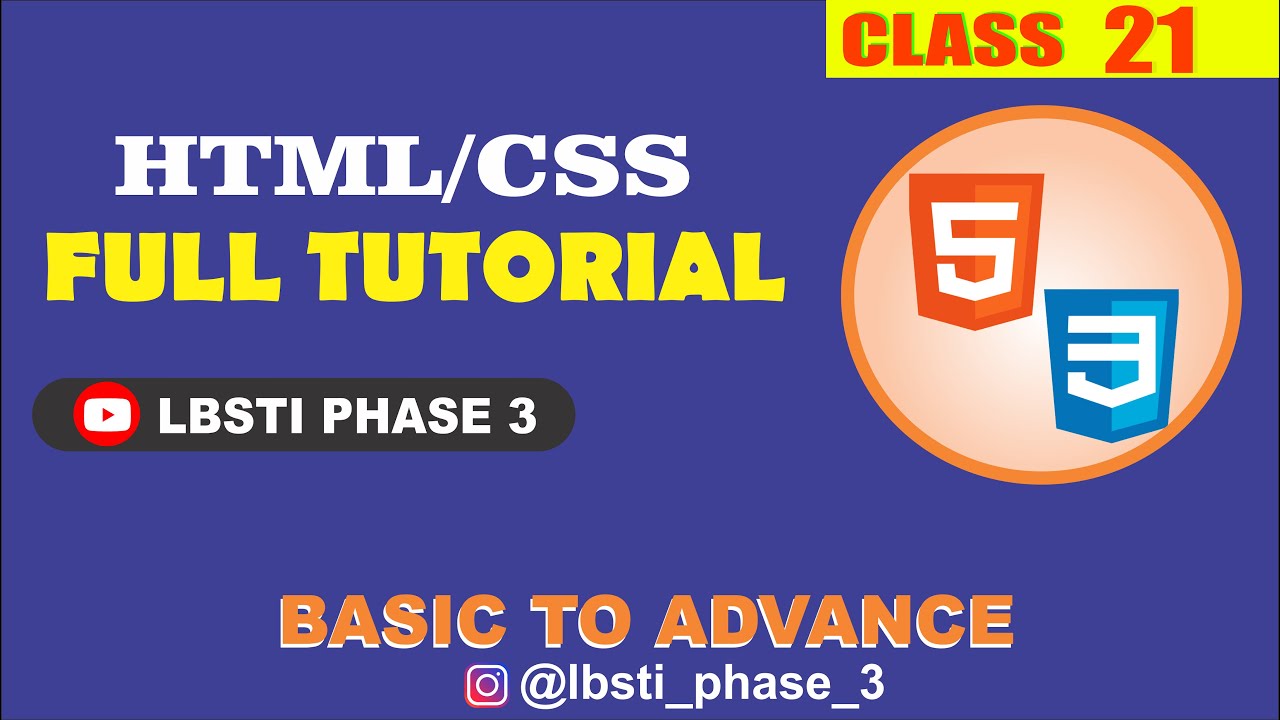 CLASS 21

HTML/CSS
FULL TUTORIAL

LBSTI PHASE 3

5

3

BASIC TO ADVANCE
@lbsti_phase_3